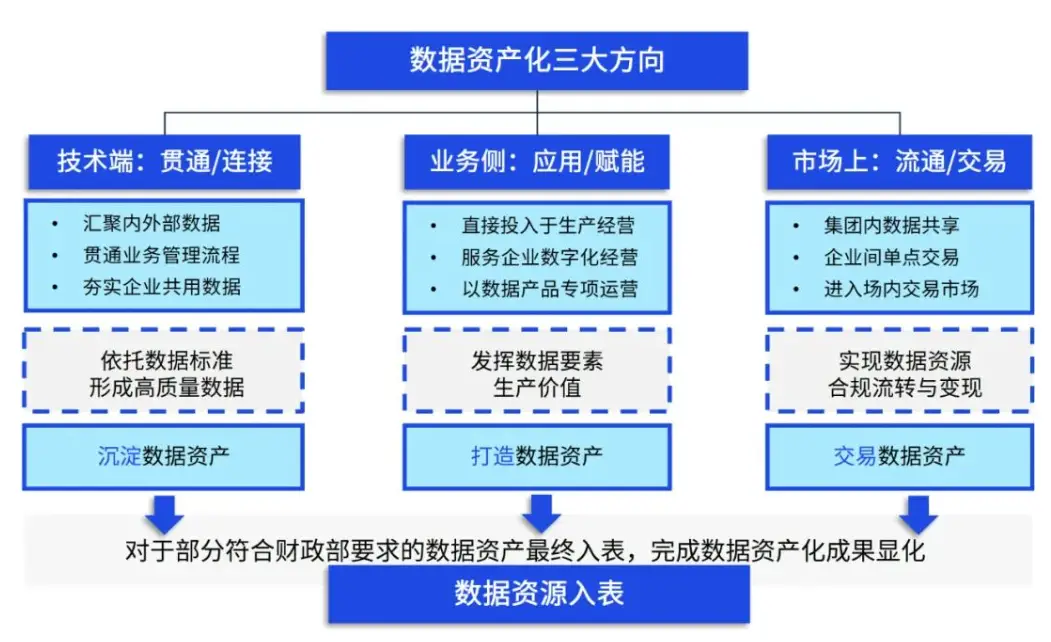 数据资产化三大方向

技术端：贯通/连接

• 汇聚内外部数据
• 贯通业务管理流程
• 夯实企业共用数据

依托数据标准
形成高质量数据

沉淀数据资产

业务侧：应用/赋能

• 直接投入于生产经营
• 服务企业数字化经营
• 以数据产品专项运营

发挥数据要素
生产价值

打造数据资产

市场上：流通/交易

• 集团内数据共享
• 企业间单点交易
• 进入场内交易市场

实现数据资源
合规流转与变现

交易数据资产

对于部分符合财政部要求的数据资产最终入表，完成数据资产化成果显化

数据资源入表